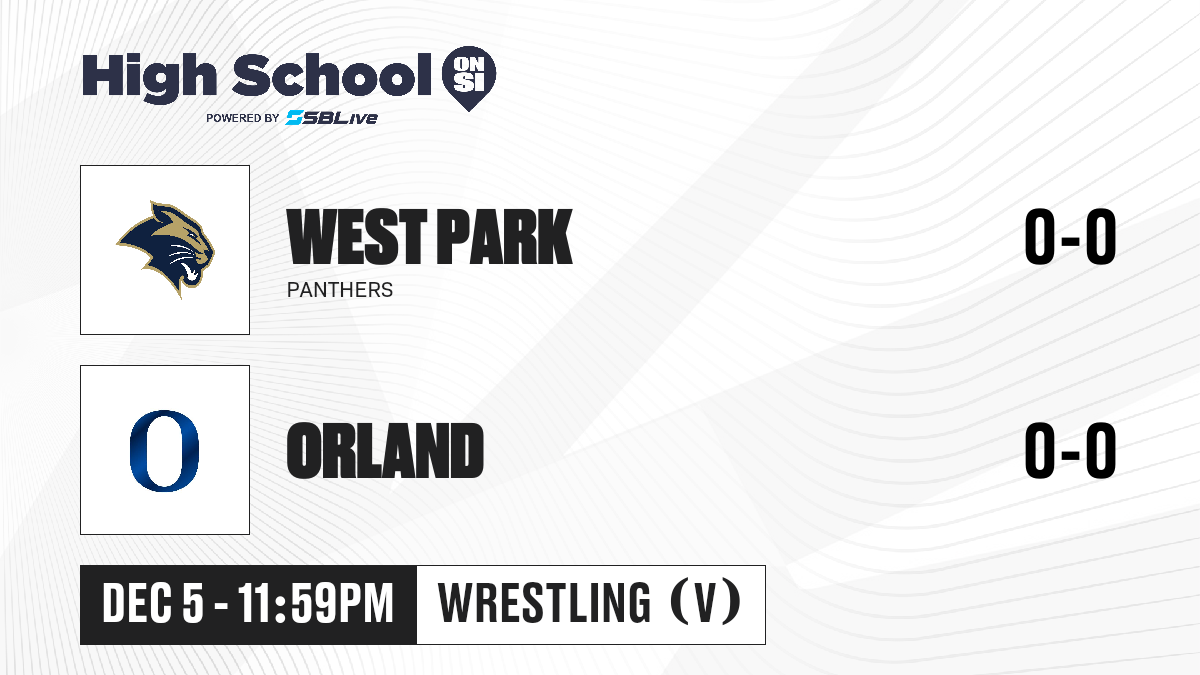 High School ON SI
POWERED BY SBLive

WEST PARK
PANTHERS
0-0

O
ORLAND
0-0

DEC 5 - 11:59PM
WRESTLING (V)